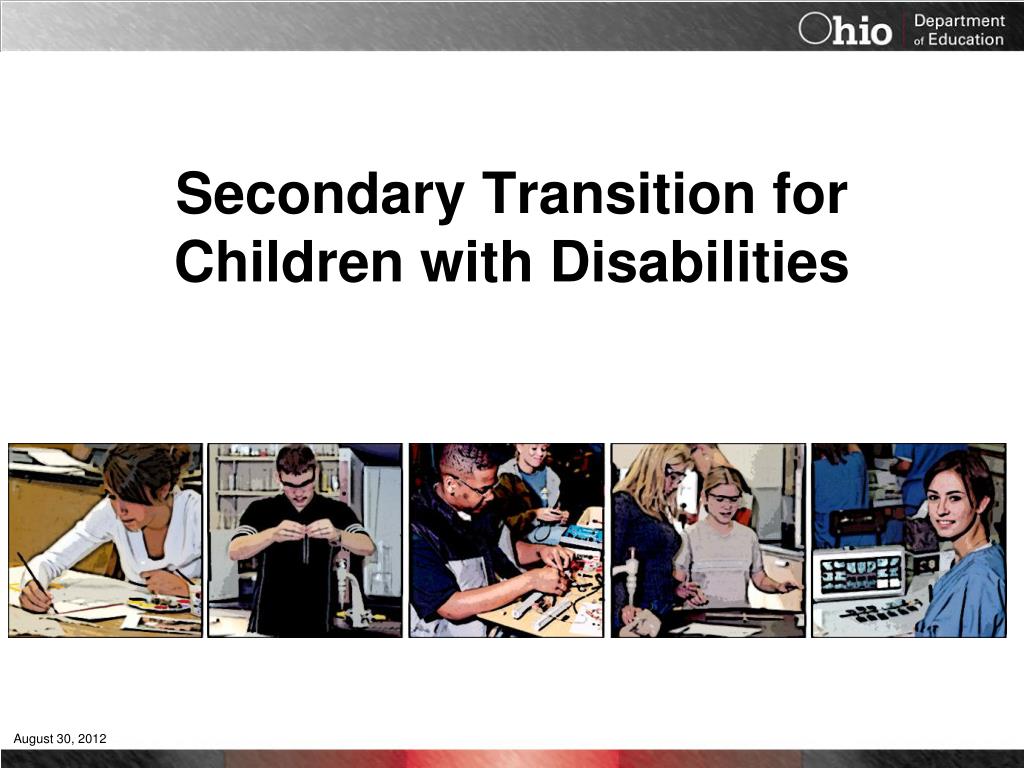 Ohio Department of Education

Secondary Transition for Children with Disabilities

August 30, 2012